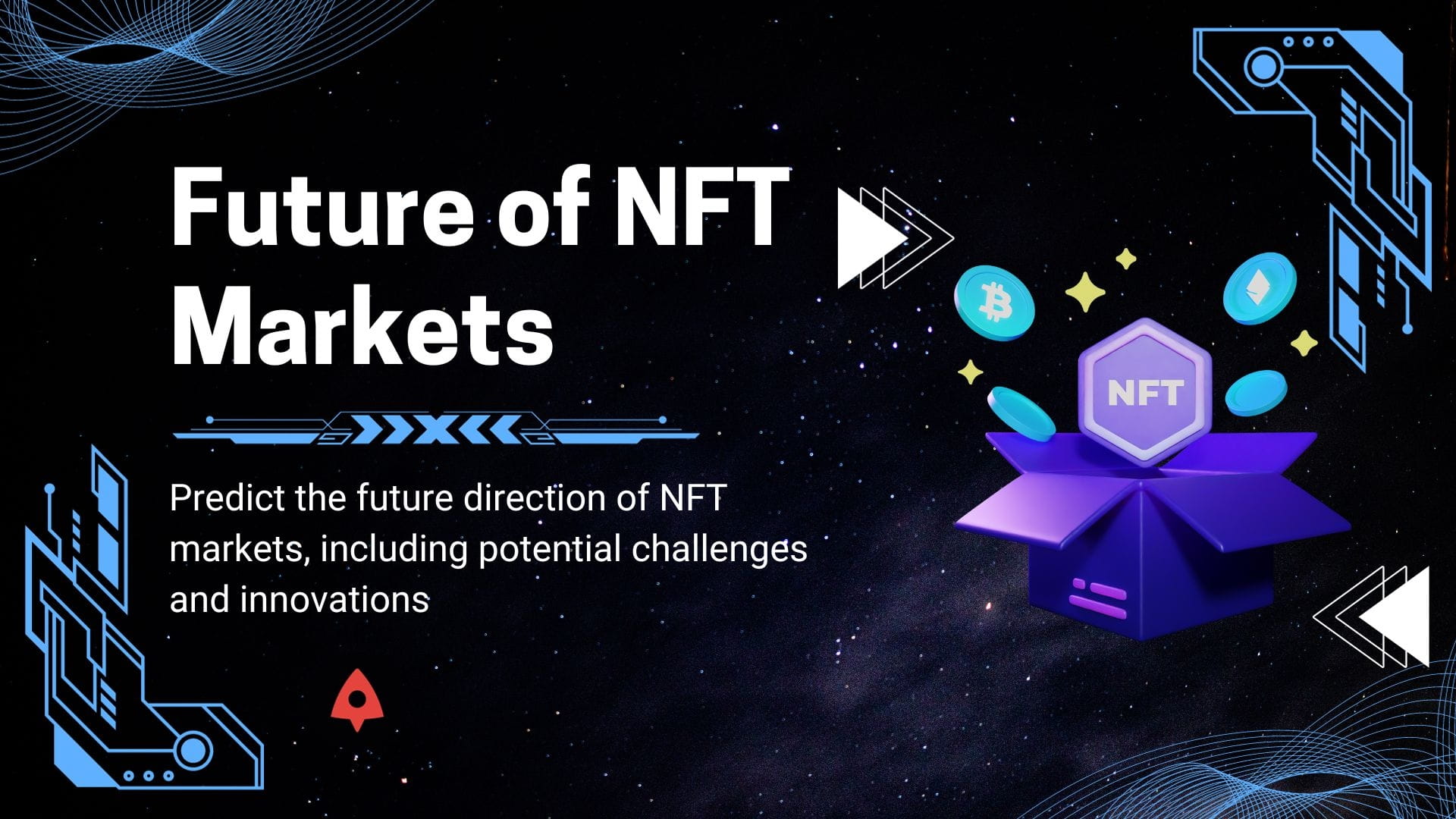 Future of NFT Markets

Predict the future direction of NFT markets, including potential challenges and innovations

NFT